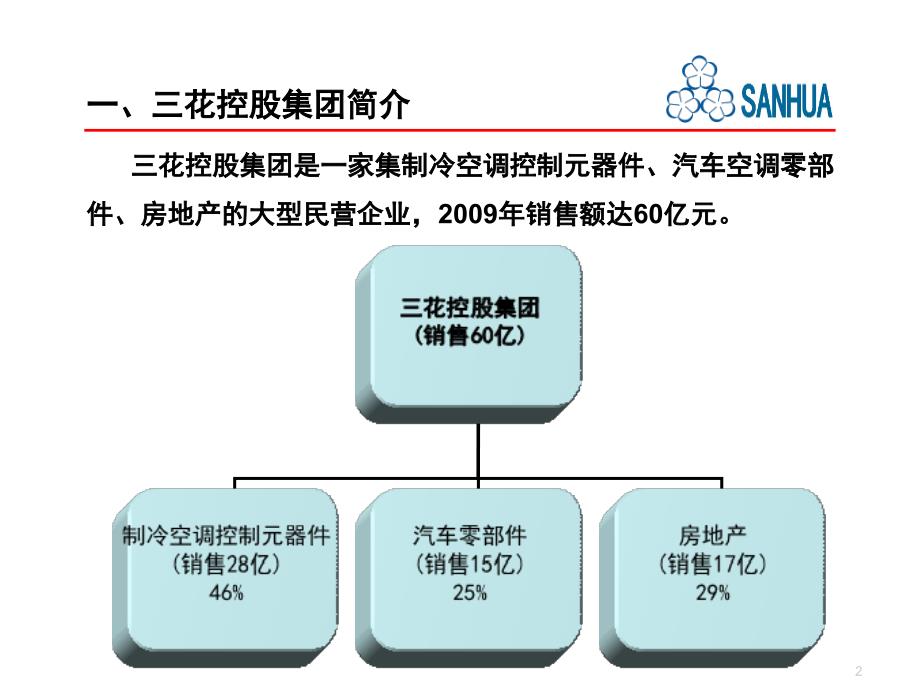 一、三花控股集团简介

SANHUA

三花控股集团是一家集制冷空调控制元器件、汽车空调零部件、房地产的大型民营企业，2009年销售额达60亿元。

三花控股集团
（销售60亿）

制冷空调控制元器件
（销售28亿）
46%

汽车零部件
（销售15亿）
25%

房地产
（销售17亿）
29%

2